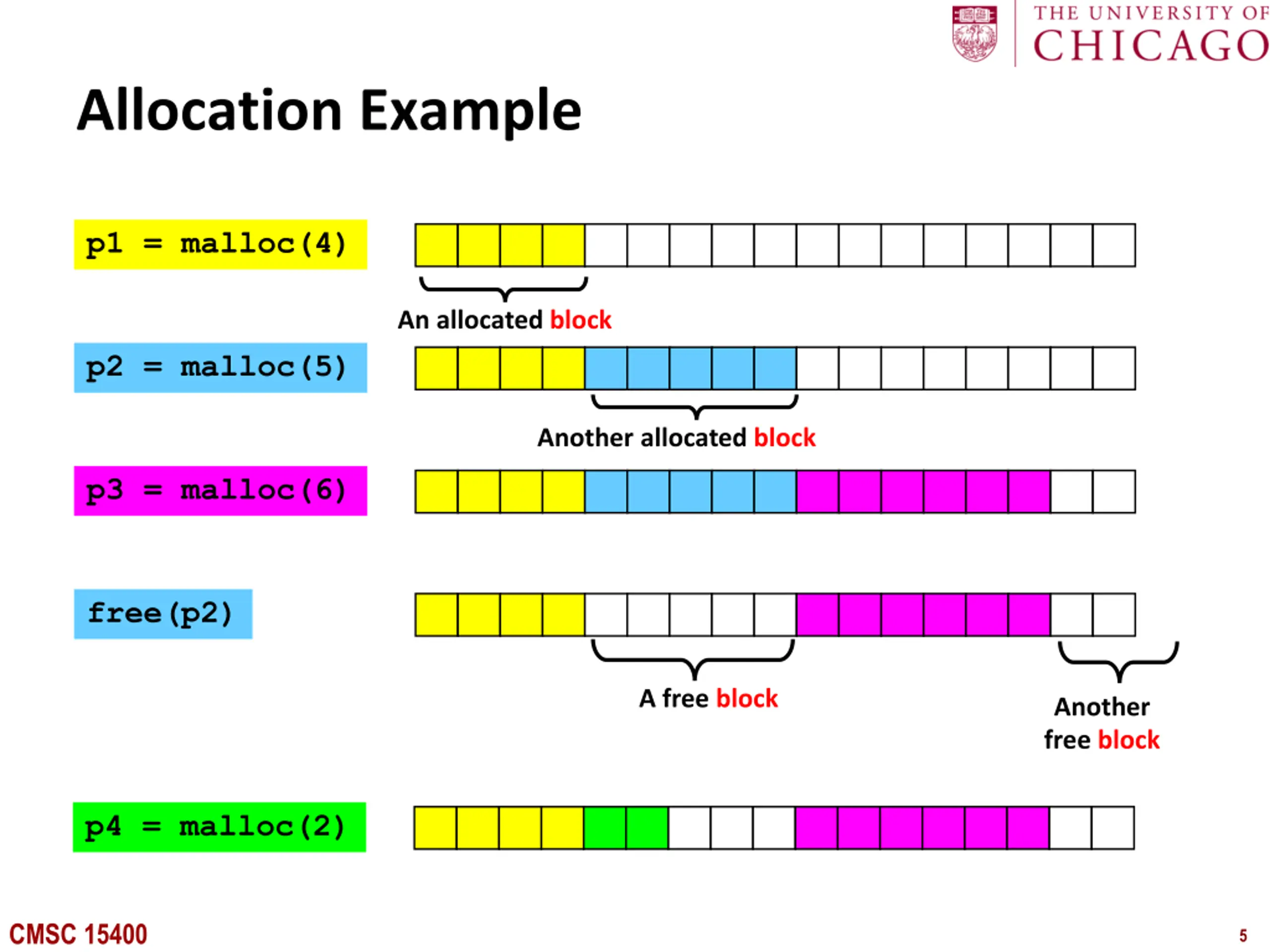 THE UNIVERSITY OF
CHICAGO

Allocation Example

p1 = malloc(4)

An allocated block

p2 = malloc(5)

Another allocated block

p3 = malloc(6)

free(p2)

A free block

Another free block

p4 = malloc(2)

CMSC 15400

5